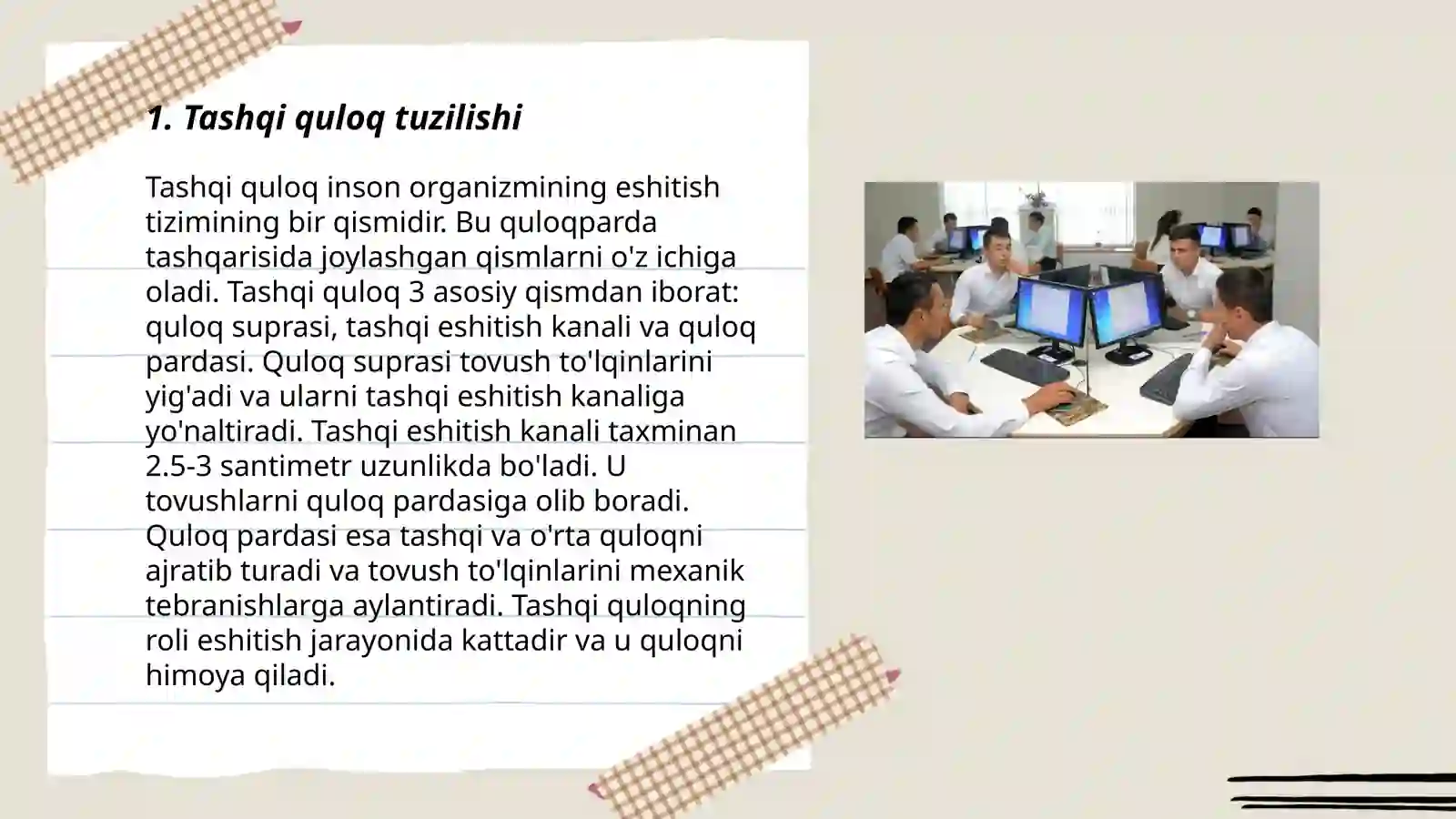 1. Tashqi quloq tuzilishi

Tashqi quloq inson organizmining eshitish tizimining bir qismidir. Bu quloqparda tashqarisida joylashgan qismlarni o'z ichiga oladi. Tashqi quloq 3 asosiy qismdan iborat: quloq suprasi, tashqi eshitish kanali va quloq pardasi. Quloq suprasi tovush to'lqinlarini yig'adi va ularni tashqi eshitish kanaliga yo'naltiradi. Tashqi eshitish kanali taxminan 2.5-3 santimetr uzunlikda bo'ladi. U tovushlarni quloq pardasiga olib boradi. Quloq pardasi esa tashqi va o'rta quloqni ajratib turadi va tovush to'lqinlarini mexanik tebranishlarga aylantiradi. Tashqi quloqning roli eshitish jarayonida kattadir va u quloqni himoya qiladi.